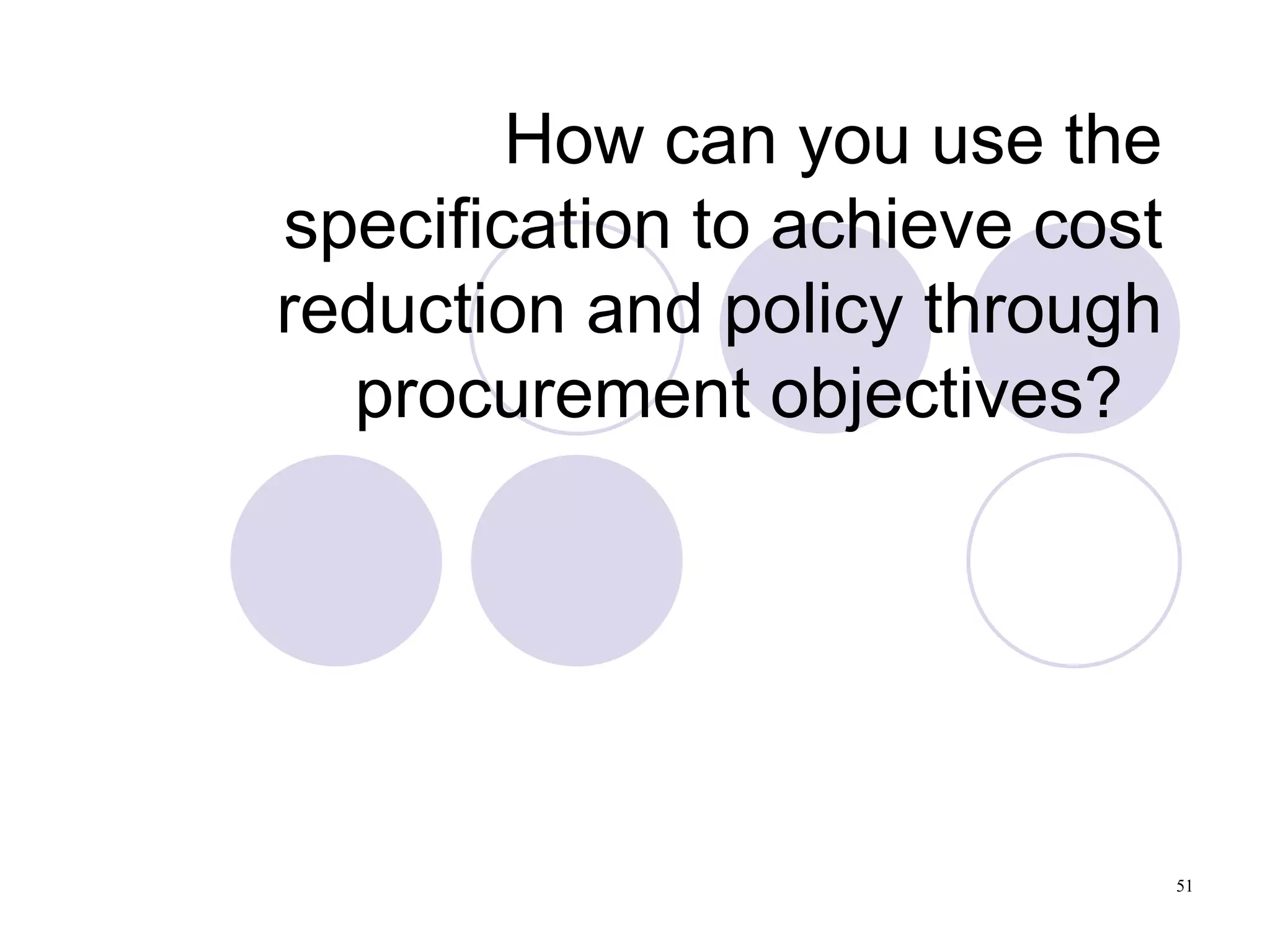 How can you use the specification to achieve cost reduction and policy through procurement objectives?

51